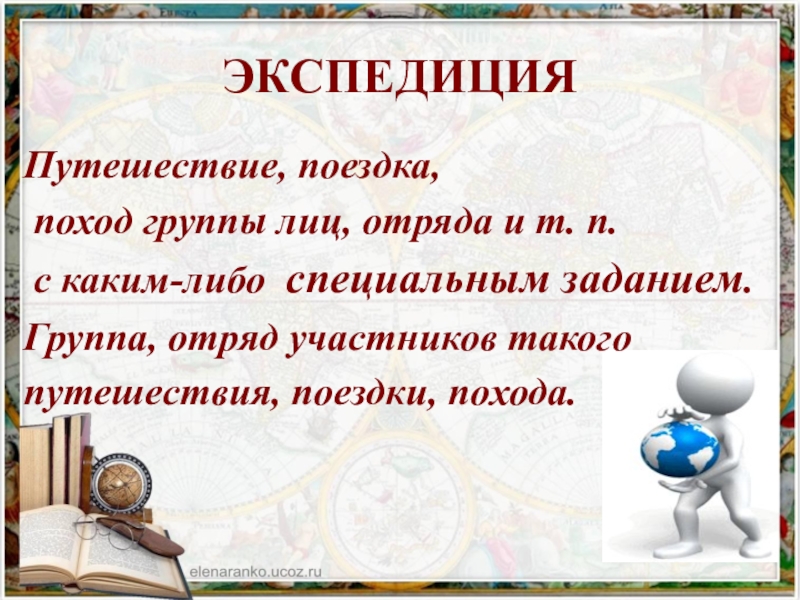 ЭКСПЕДИЦИЯ

Путешествие, поездка, поход группы лиц, отряда и т. п. с каким-либо специальным заданием. Группа, отряд участников такого путешествия, поездки, похода.

elenaranko.ucoz.ru